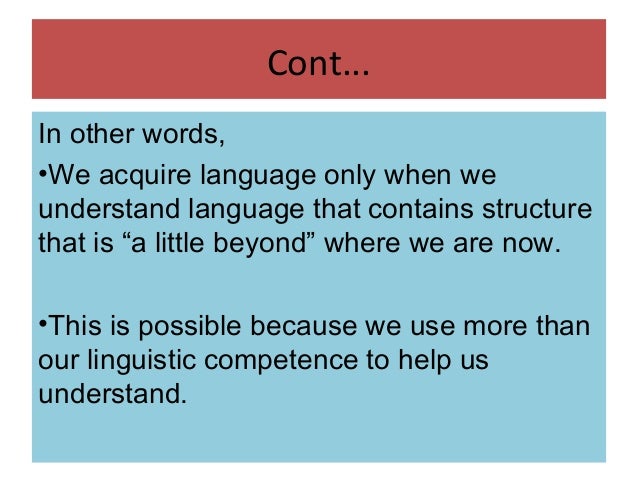 Cont…

In other words,

•We acquire language only when we understand language that contains structure that is “a little beyond” where we are now.

•This is possible because we use more than our linguistic competence to help us understand.